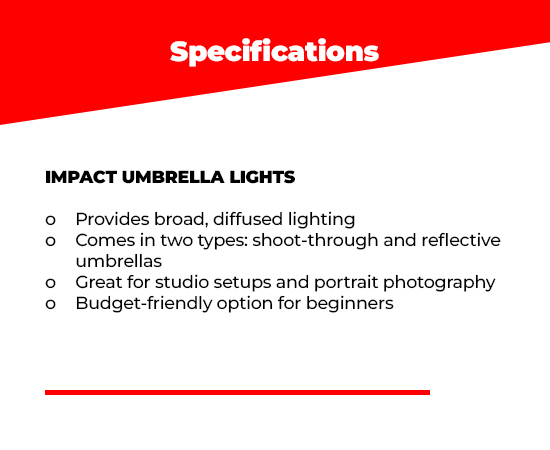 Specifications

IMPACT UMBRELLA LIGHTS

o Provides broad, diffused lighting
o Comes in two types: shoot-through and reflective umbrellas
o Great for studio setups and portrait photography
o Budget-friendly option for beginners